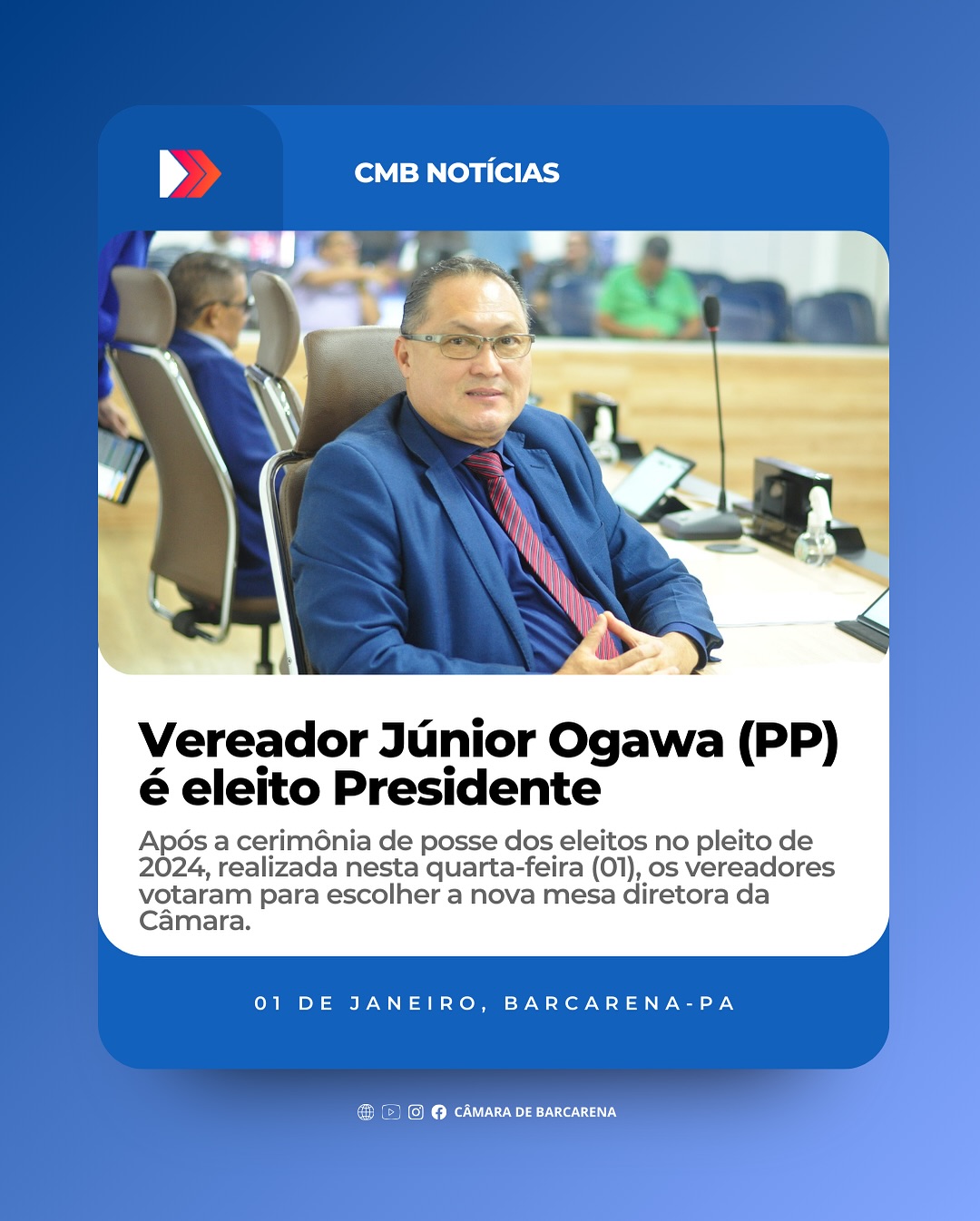 CMB NOTÍCIAS

Vereador Júnior Ogawa (PP) é eleito Presidente

Após a cerimônia de posse dos eleitos no pleito de 2024, realizada nesta quarta-feira (01), os vereadores votaram para escolher a nova mesa diretora da Câmara.

01 DE JANEIRO, BARCARENA-PA

CÂMARA DE BARCARENA